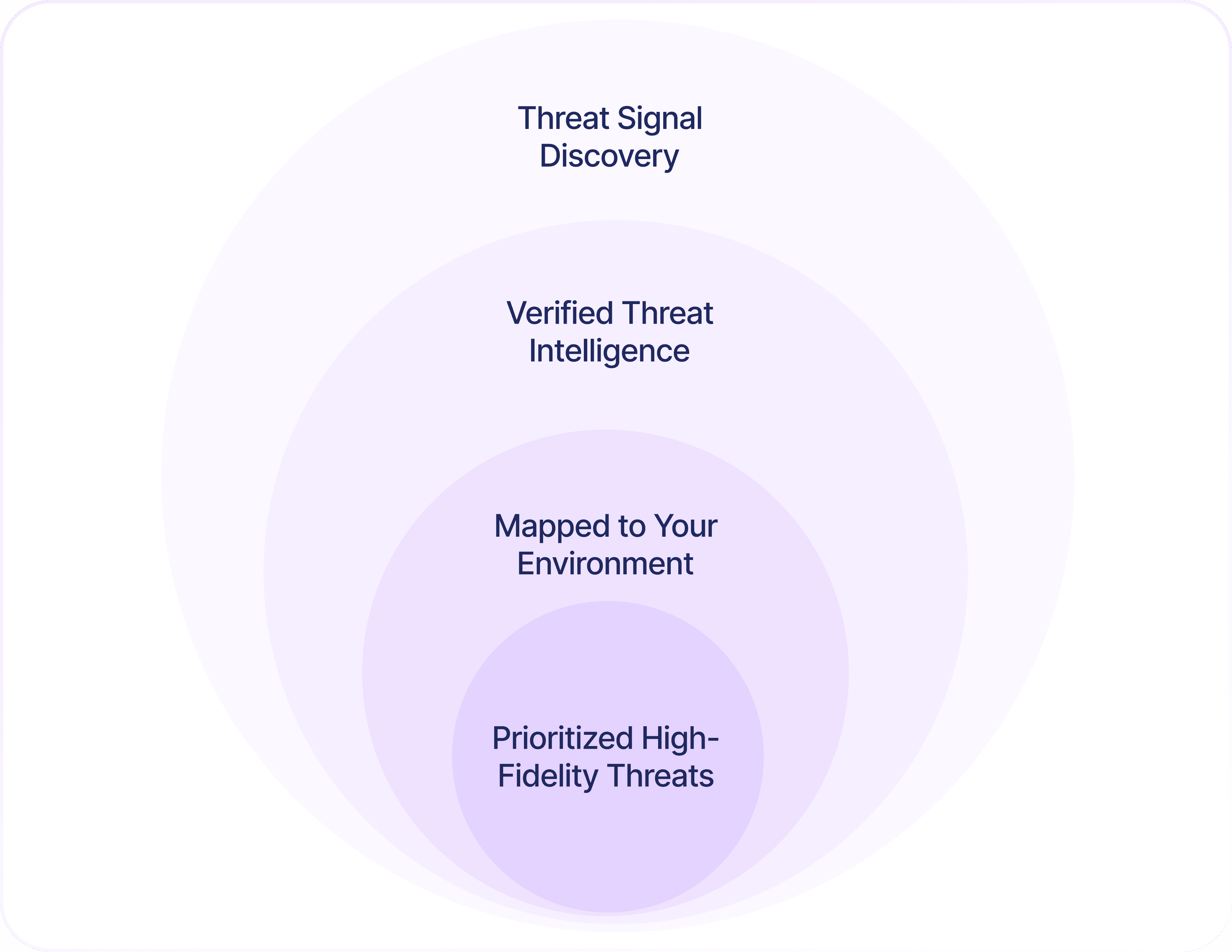 Threat Signal Discovery

Verified Threat Intelligence

Mapped to Your Environment

Prioritized High-Fidelity Threats